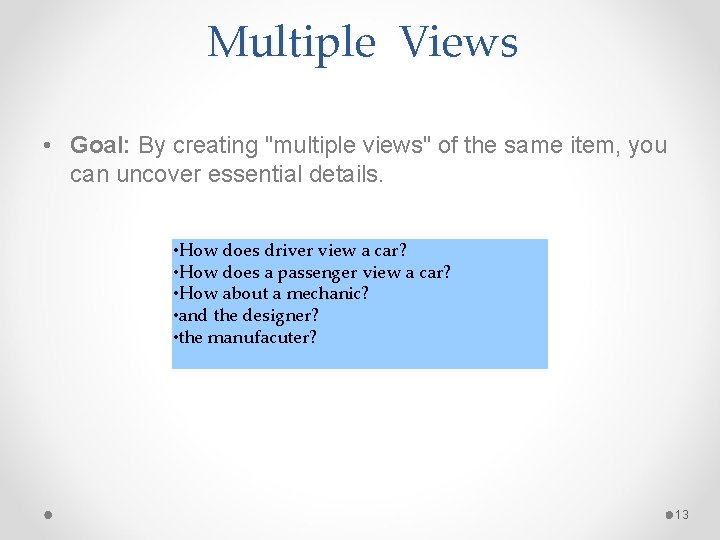 Multiple Views

• Goal: By creating "multiple views" of the same item, you can uncover essential details.

•How does driver view a car?
•How does a passenger view a car?
•How about a mechanic?
•and the designer?
•the manufacuter?

13